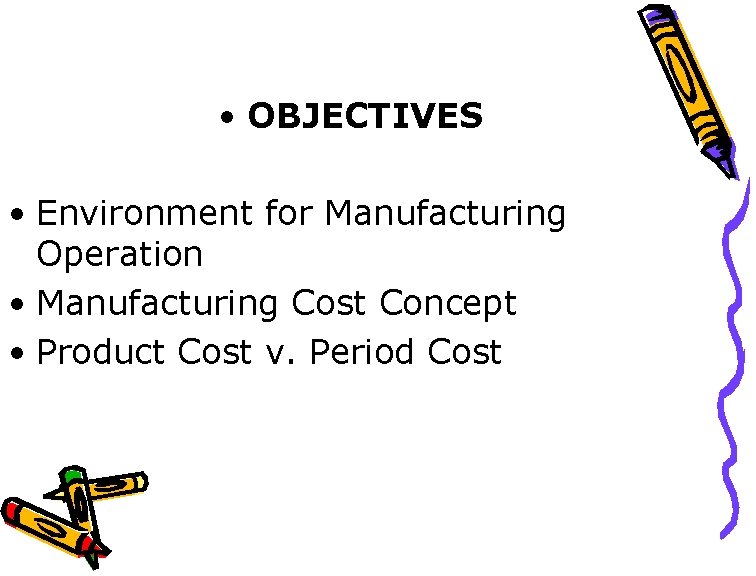 • OBJECTIVES

• Environment for Manufacturing Operation
• Manufacturing Cost Concept
• Product Cost v. Period Cost